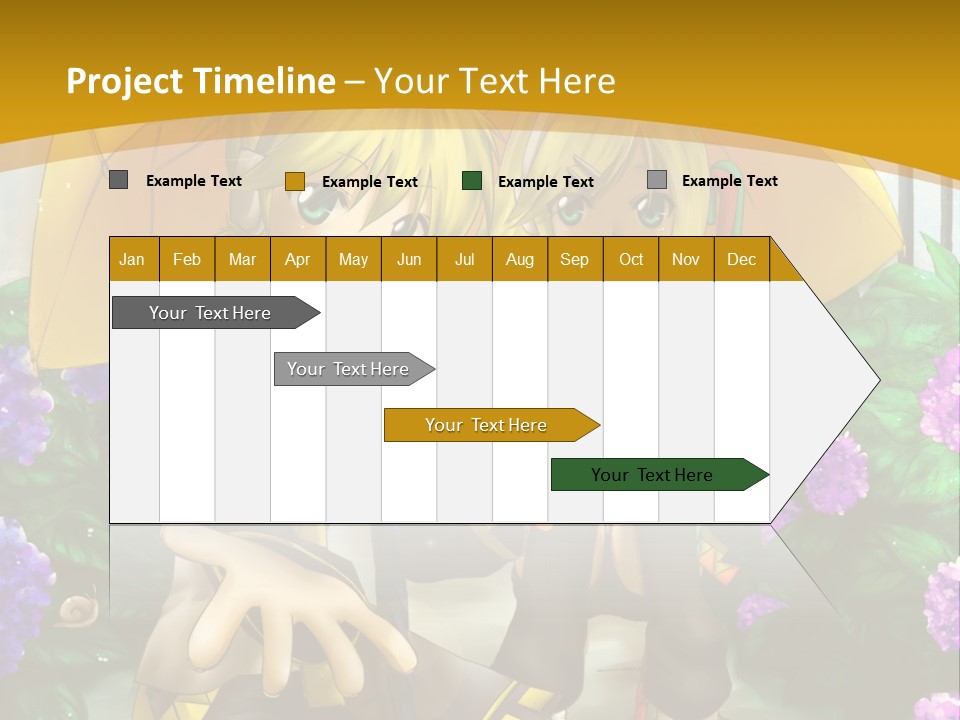 Project Timeline – Your Text Here

Example Text Example Text Example Text Example Text

| Jan | Feb | Mar | Apr | May | Jun | Jul | Aug | Sep | Oct | Nov | Dec |
|---|---|---|---|---|---|---|---|---|---|---|---|

Your Text Here

Your Text Here

Your Text Here

Your Text Here